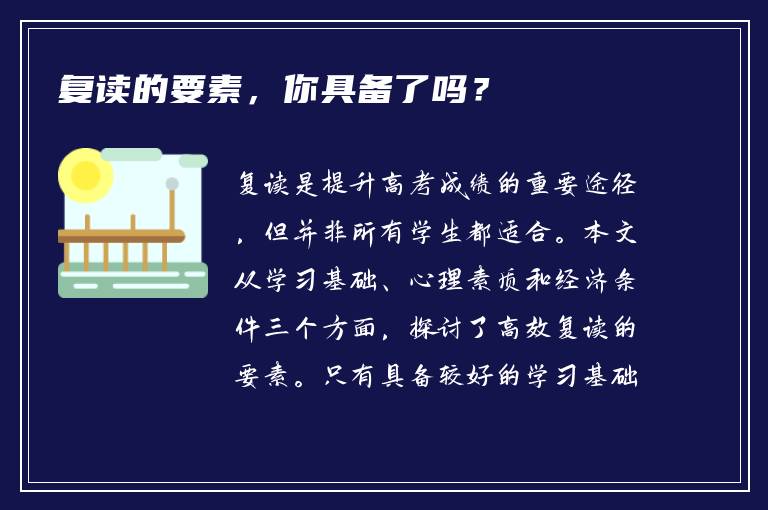 复读的要素，你具备了吗？

复读是提升高考成绩的重要途径，但并非所有学生都适合。本文从学习基础、心理素质和经济条件三个方面，探讨了高效复读的要素。只有具备较好的学习基础